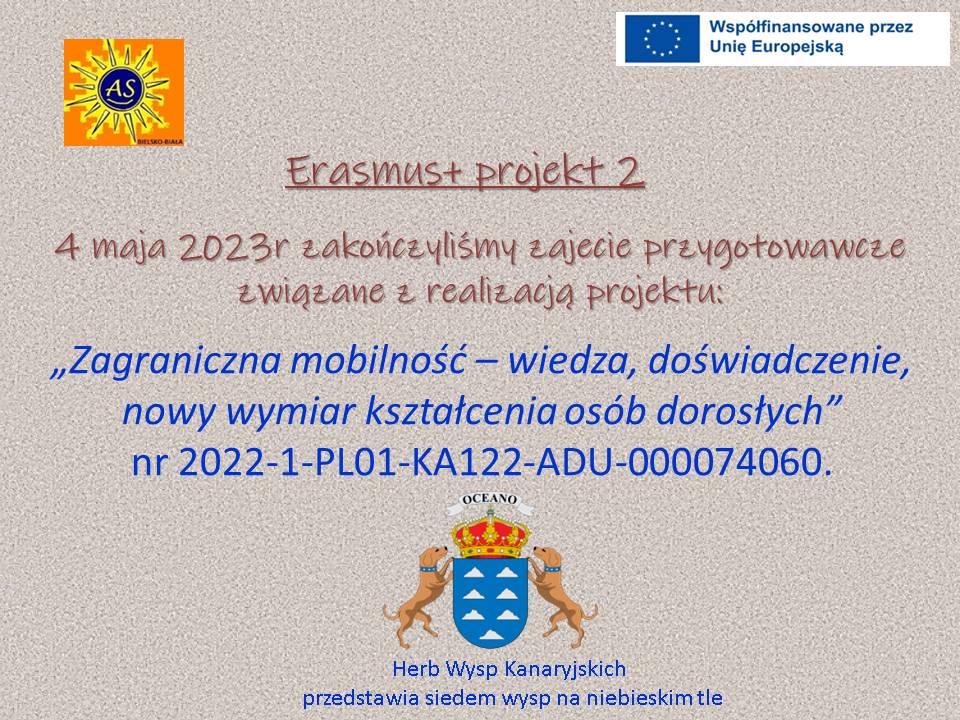 AS
BIELSKO-BIAŁA

Współfinansowane przez Unię Europejską

Erasmus+ projekt 2

4 maja 2023r zakończyliśmy zajecie przygotowawcze związane z realizacją projektu:

„Zagraniczna mobilność – wiedza, doświadczenie, nowy wymiar kształcenia osób dorosłych”
nr 2022-1-PL01-KA122-ADU-000074060.

OCEANO

Herb Wysp Kanaryjskich
przedstawia siedem wysp na niebieskim tle